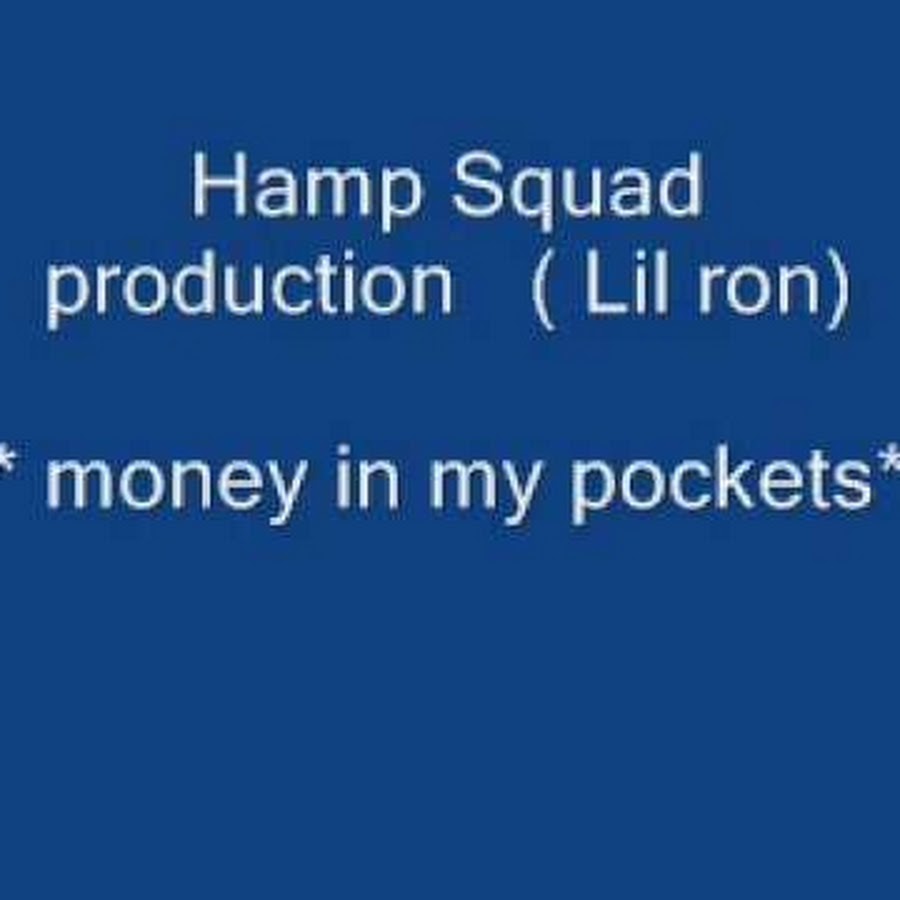 Hamp Squad production ( Lil ron)

* money in my pockets*